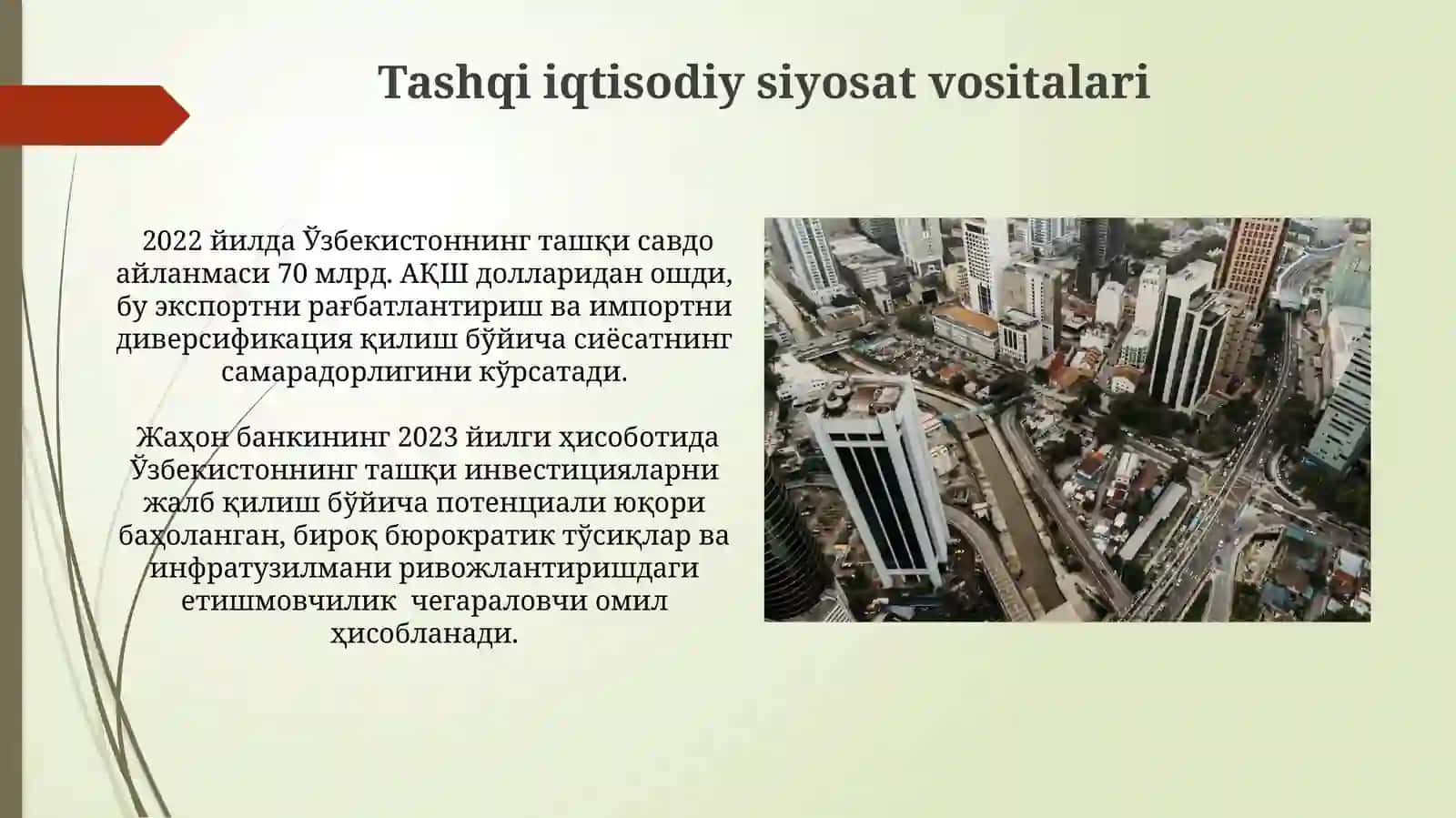 Tashqi iqtisodiy siyosat vositalari

2022 йилда Ўзбекистоннинг ташқи савдо айланмаси 70 млрд. АҚШ долларидан ошди, бу экспортни рағбатлантириш ва импортни диверсификация қилиш бўйича сиёсатнинг самарадорлигини кўрсатади.

Жаҳон банкининг 2023 йилги ҳисоботида Ўзбекистоннинг ташқи инвестицияларни жалб қилиш бўйича потенциали юқори баҳоланган, бироқ бюрократик тўсиқлар ва инфратузилмани ривожлантиришдаги етишмовчилик чегараловчи омил ҳисобланади.